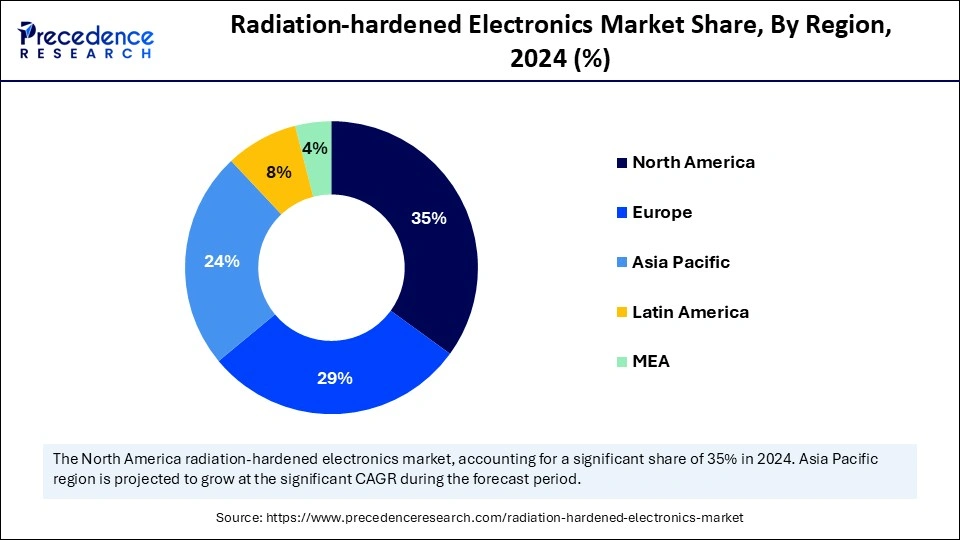 Precedence RESEARCH

Radiation-hardened Electronics Market Share, By Region, 2024 (%)

4%
8%
35%
24%
29%

North America
Europe
Asia Pacific
Latin America
MEA

The North America radiation-hardened electronics market, accounting for a significant share of 35% in 2024. Asia Pacific region is projected to grow at the significant CAGR during the forecast period.

Source: https://www.precedenceresearch.com/radiation-hardened-electronics-market